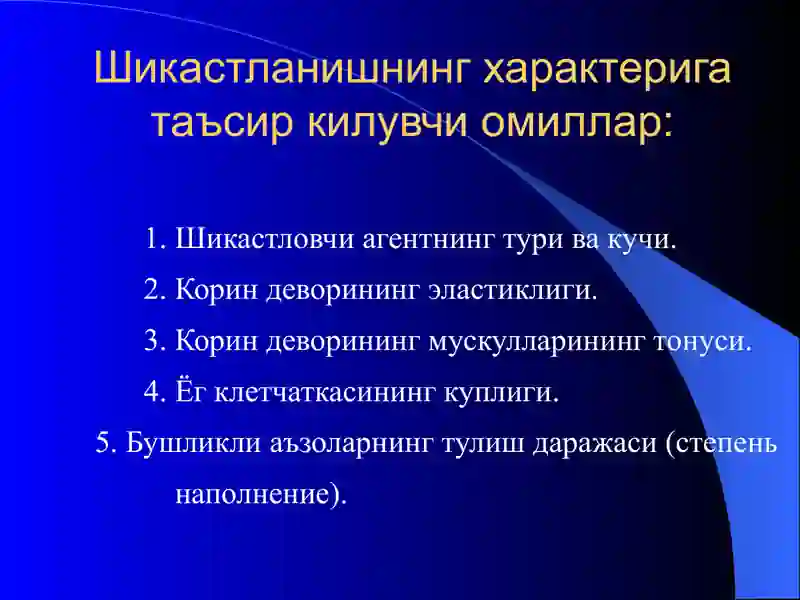 Шикастланишнинг характерига таъсир килувчи омиллар:

1. Шикастловчи агентнинг тури ва кучи.

2. Корин деворининг эластиклиги.

3. Корин деворининг мускулларининг тонуси.

4. Ёг клетчаткасининг куплиги.

5. Бушликли аъзоларнинг тулиш даражаси (степень наполнение).